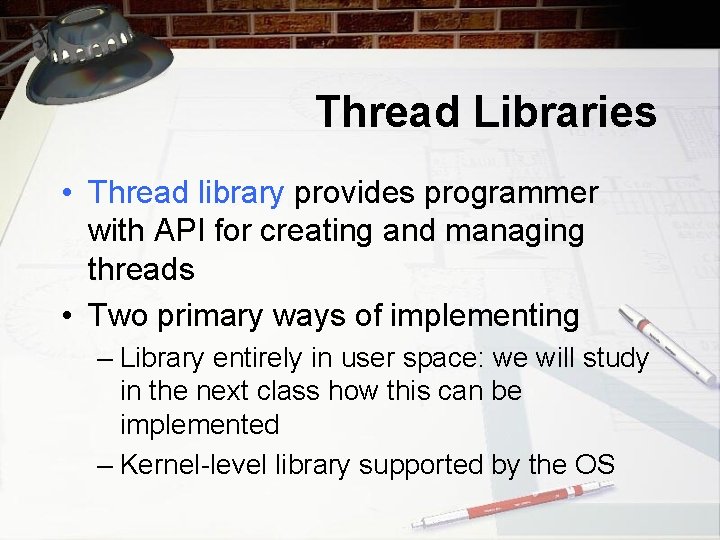 Thread Libraries

• Thread library provides programmer with API for creating and managing threads

• Two primary ways of implementing

– Library entirely in user space: we will study in the next class how this can be implemented

– Kernel-level library supported by the OS